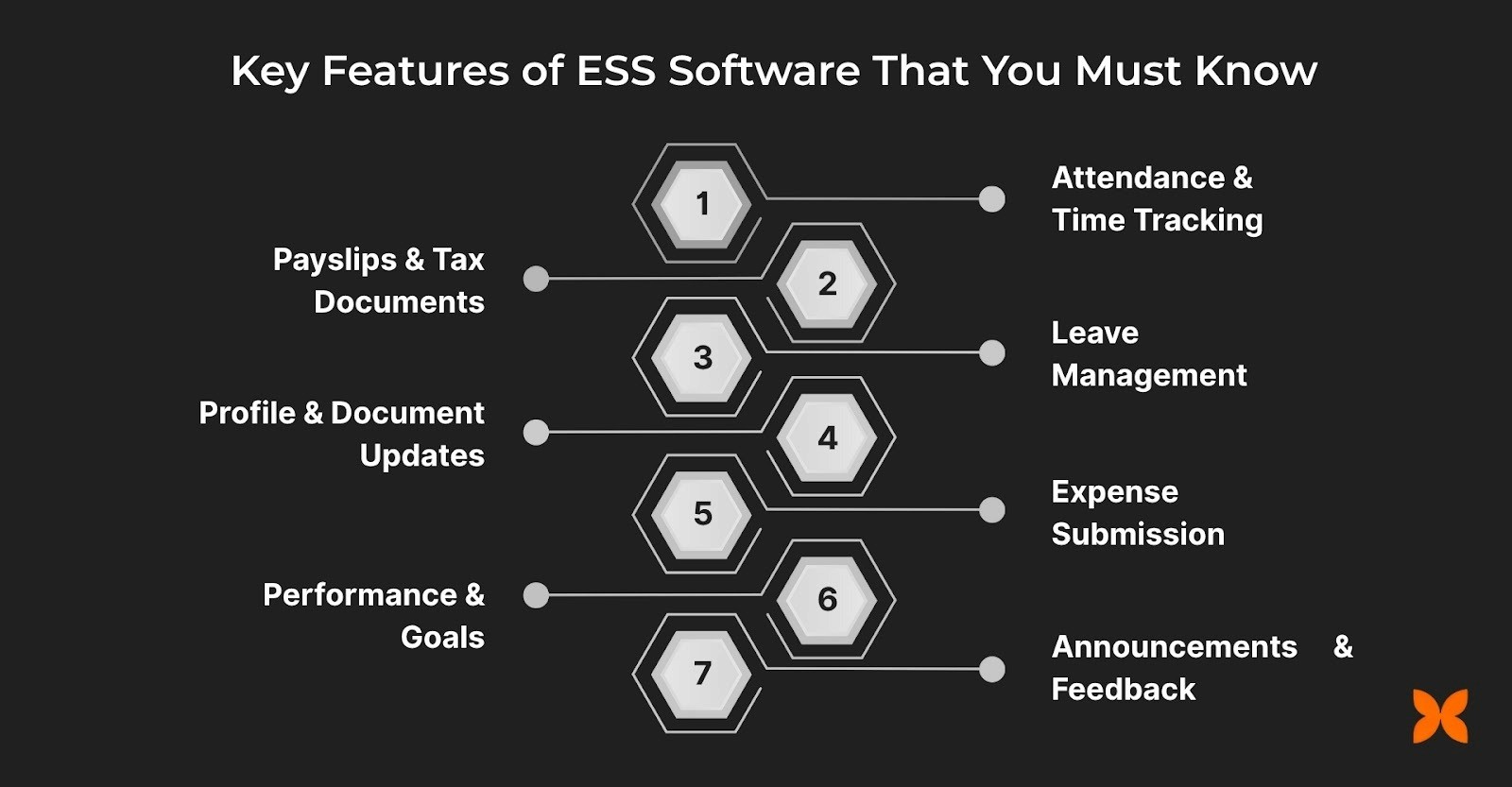 Key Features of ESS Software That You Must Know

1
Attendance & Time Tracking

2
Payslips & Tax Documents

3
Leave Management

4
Profile & Document Updates

5
Expense Submission

6
Performance & Goals

7
Announcements & Feedback